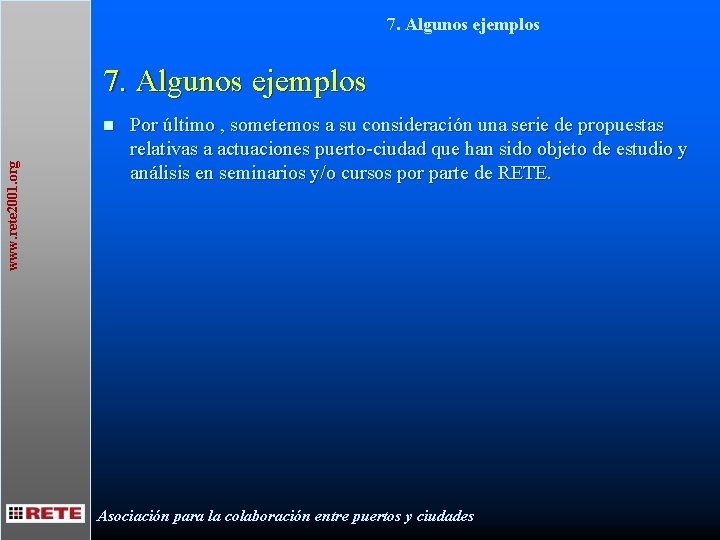 7. Algunos ejemplos

7. Algunos ejemplos

Por último , sometemos a su consideración una serie de propuestas relativas a actuaciones puerto-ciudad que han sido objeto de estudio y análisis en seminarios y/o cursos por parte de RETE.

www.rete2001.org

RETE

Asociación para la colaboración entre puertos y ciudades